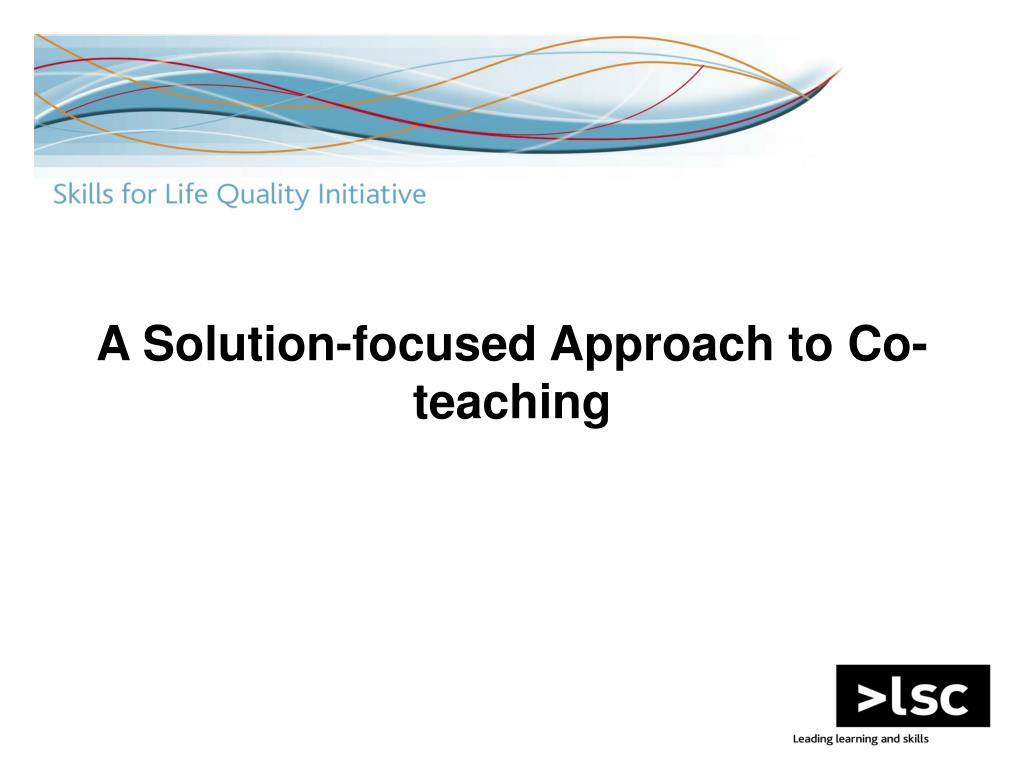 Skills for Life Quality Initiative

A Solution-focused Approach to Co-teaching

>lsc

Leading learning and skills